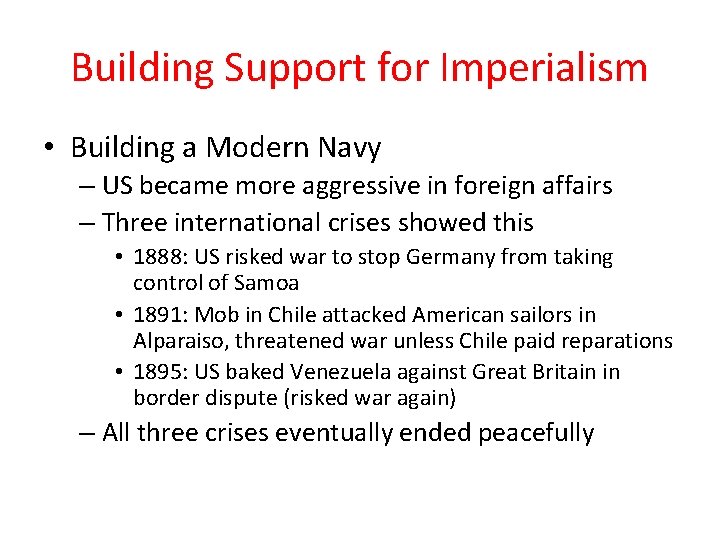 Building Support for Imperialism

• Building a Modern Navy
– US became more aggressive in foreign affairs
– Three international crises showed this
• 1888: US risked war to stop Germany from taking control of Samoa
• 1891: Mob in Chile attacked American sailors in Alparaiso, threatened war unless Chile paid reparations
• 1895: US baked Venezuela against Great Britain in border dispute (risked war again)
– All three crises eventually ended peacefully